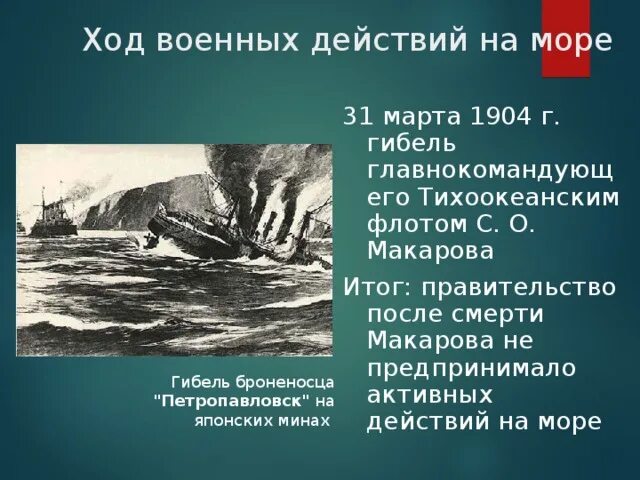 Ход военных действий на море

31 марта 1904 г. гибель главнокомандующего Тихоокеанским флотом С. О. Макарова

Итог: правительство после смерти Макарова не предпринимало активных действий на море

Гибель броненосца "Петропавловск" на японских минах